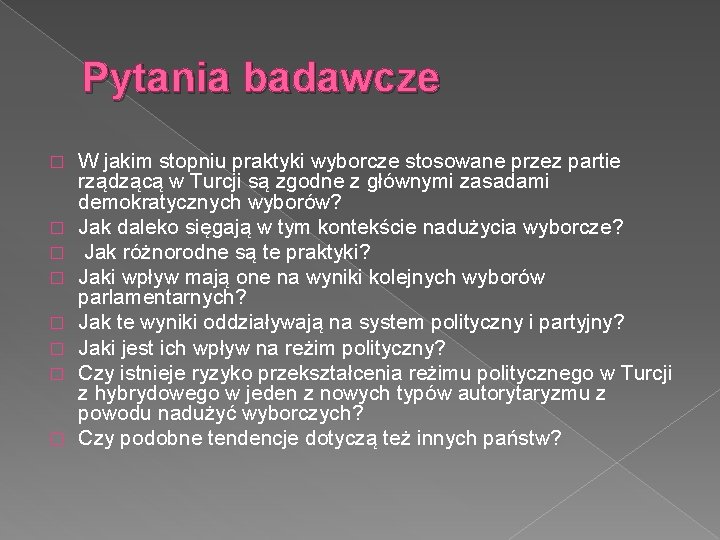 Pytania badawcze

W jakim stopniu praktyki wyborcze stosowane przez partie rządzącą w Turcji są zgodne z głównymi zasadami demokratycznych wyborów?

Jak daleko sięgają w tym kontekście nadużycia wyborcze?

Jak różnorodne są te praktyki?

Jaki wpływ mają one na wyniki kolejnych wyborów parlamentarnych?

Jak te wyniki oddziaływają na system polityczny i partyjny?

Jaki jest ich wpływ na reżim polityczny?

Czy istnieje ryzyko przekształcenia reżimu politycznego w Turcji z hybrydowego w jeden z nowych typów autorytaryzmu z powodu nadużyć wyborczych?

Czy podobne tendencje dotyczą też innych państw?